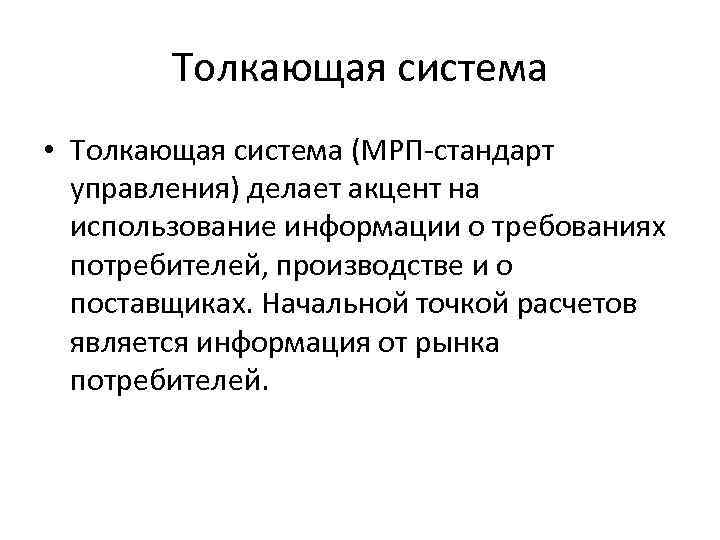 Толкающая система

• Толкающая система (МРП-стандарт управления) делает акцент на использование информации о требованиях потребителей, производстве и о поставщиках. Начальной точкой расчетов является информация от рынка потребителей.